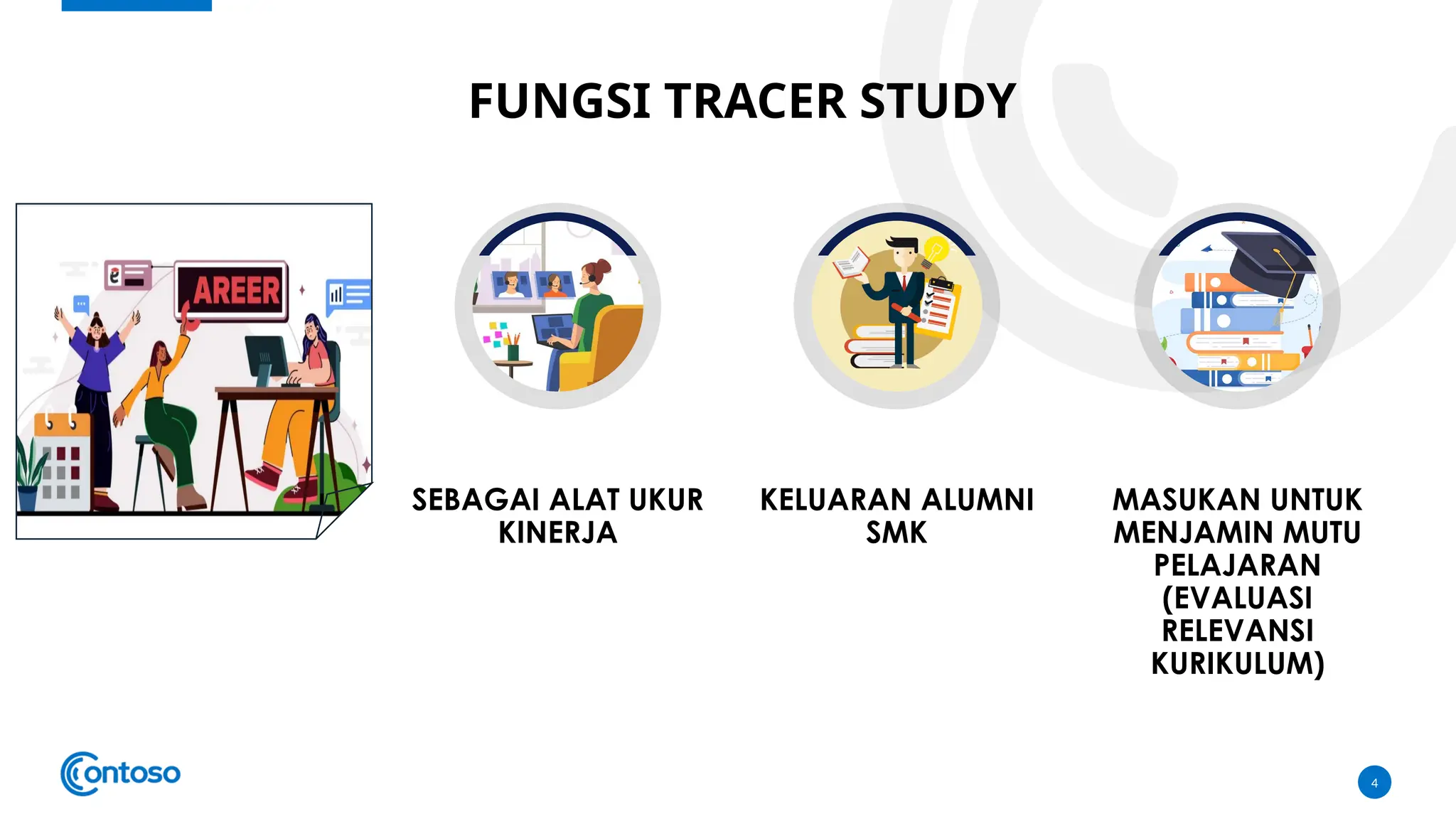 FUNGSI TRACER STUDY

AREER

SEBAGAI ALAT UKUR KINERJA

KELUARAN ALUMNI SMK

MASUKAN UNTUK MENJAMIN MUTU PELAJARAN (EVALUASI RELEVANSI KURIKULUM)

Contoso

4